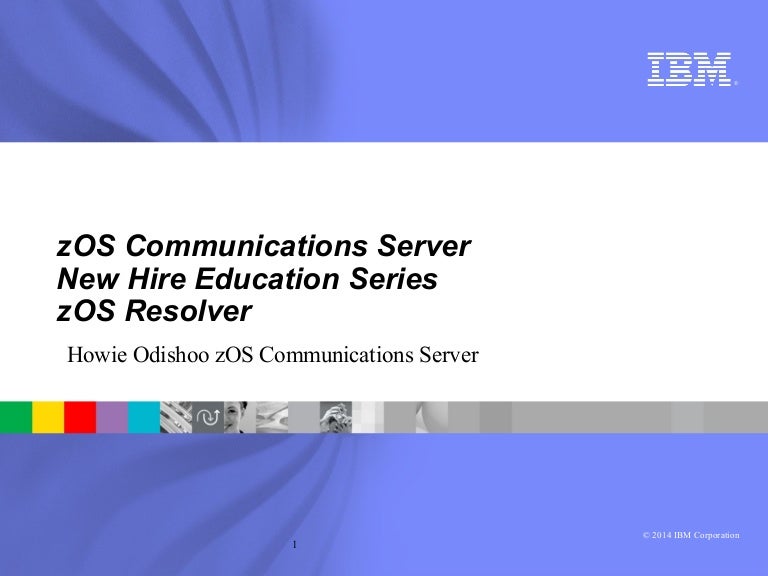 IBM®

zOS Communications Server
New Hire Education Series
zOS Resolver

Howie Odishoo zOS Communications Server

1

© 2014 IBM Corporation